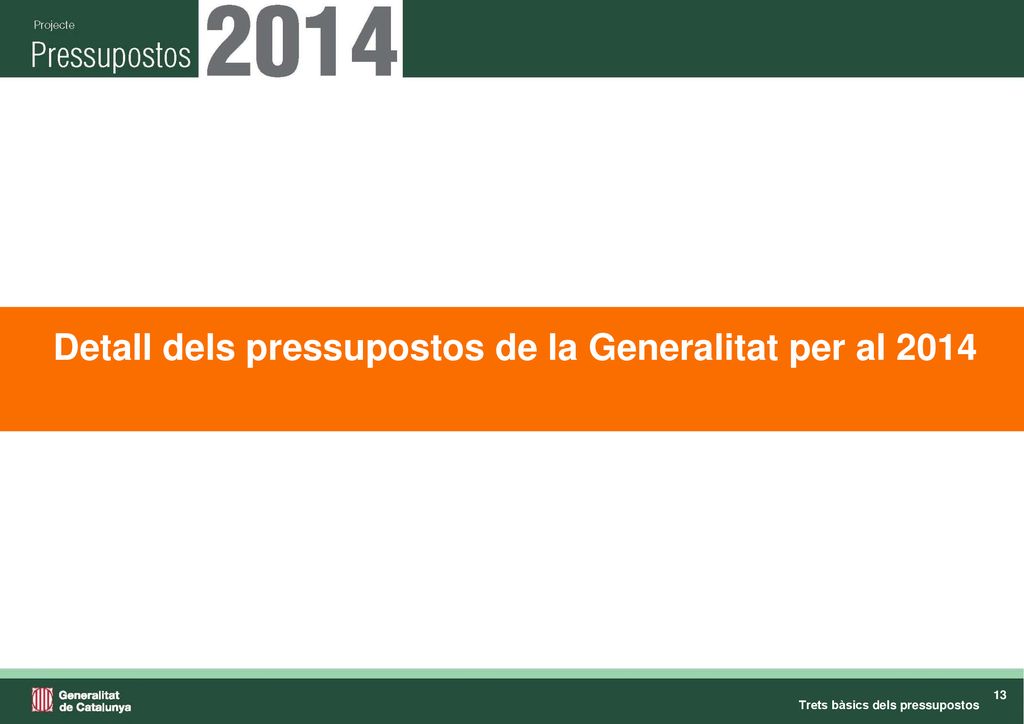 Projecte
Pressupostos 2014

Detall dels pressupostos de la Generalitat per al 2014

Generalitat de Catalunya

13
Trets bàsics dels pressupostos